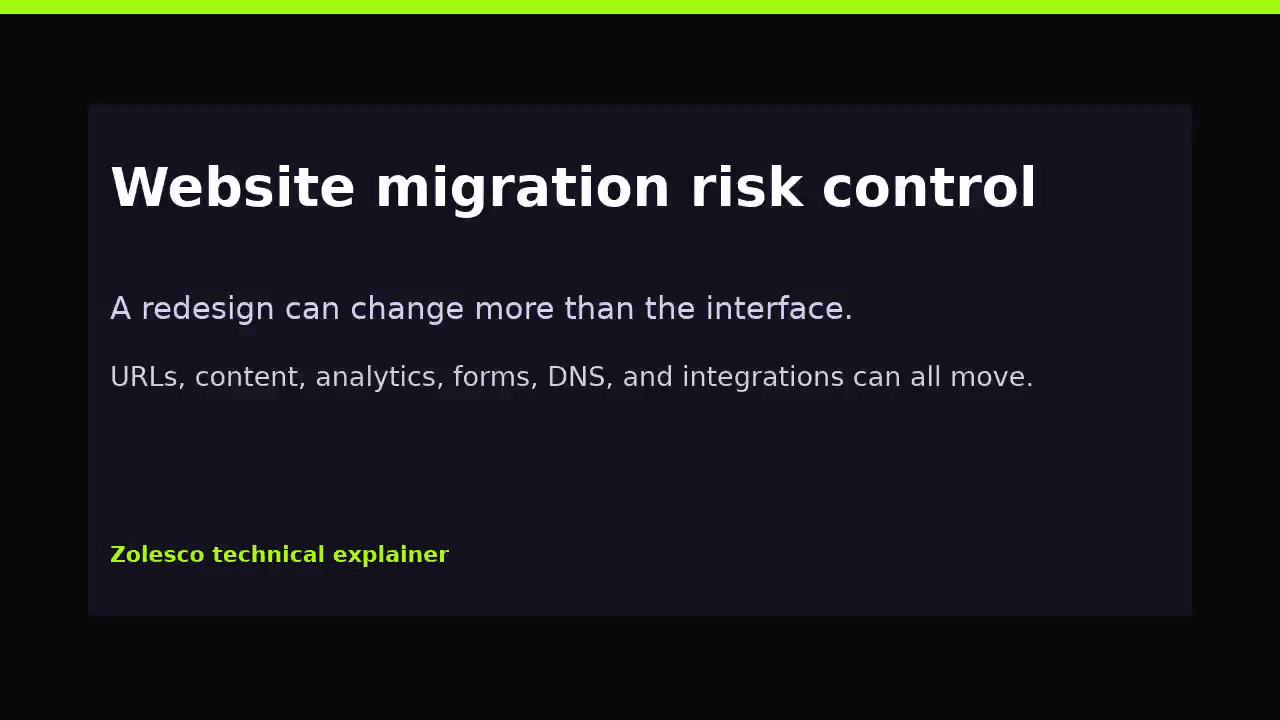 Website migration risk control

A redesign can change more than the interface.

URLs, content, analytics, forms, DNS, and integrations can all move.

Zolesco technical explainer